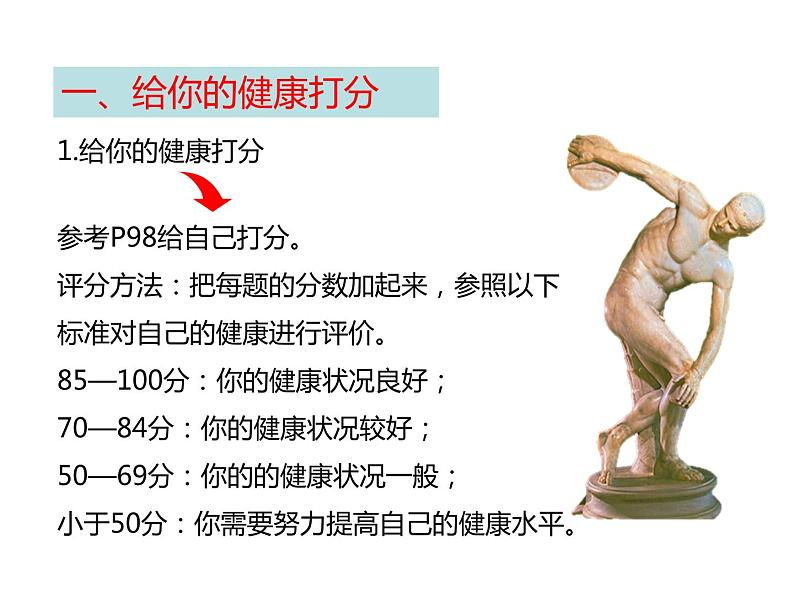 一、给你的健康打分

1.给你的健康打分

参考P98给自己打分。

评分方法：把每题的分数加起来，参照以下标准对自己的健康进行评价。

85—100分：你的健康状况良好；

70—84分：你的健康状况较好；

50—69分：你的的健康状况一般；

小于50分：你需要努力提高自己的健康水平。